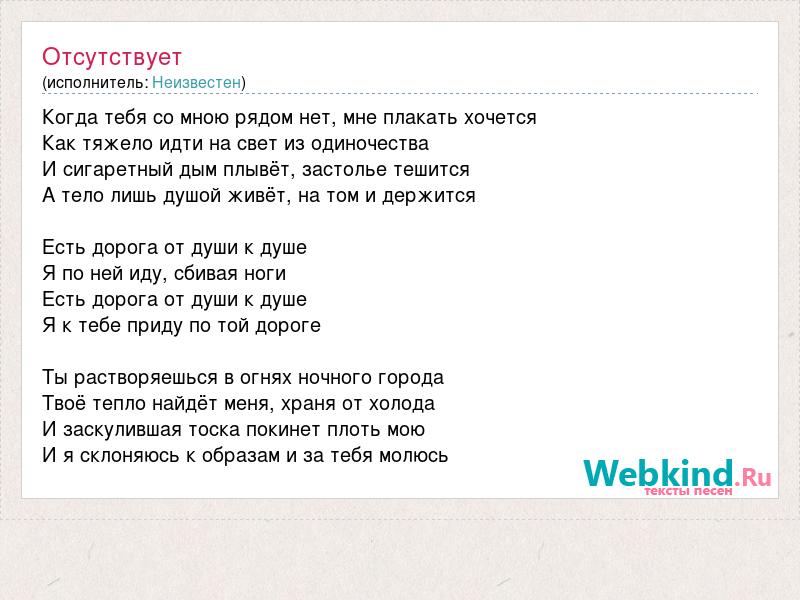 Отсутствует
(исполнитель: Неизвестен)

Когда тебя со мною рядом нет, мне плакать хочется
Как тяжело идти на свет из одиночества
И сигаретный дым плывёт, застолье тешится
А тело лишь душой живёт, на том и держится

Есть дорога от души к душе
Я по ней иду, сбивая ноги
Есть дорога от души к душе
Я к тебе приду по той дороге

Ты растворяешься в огнях ночного города
Твоё тепло найдёт меня, храня от холода
И заскулившая тоска покинет плоть мою
И я склоняюсь к образам и за тебя молюсь

Webkind.Ru
тексты песен